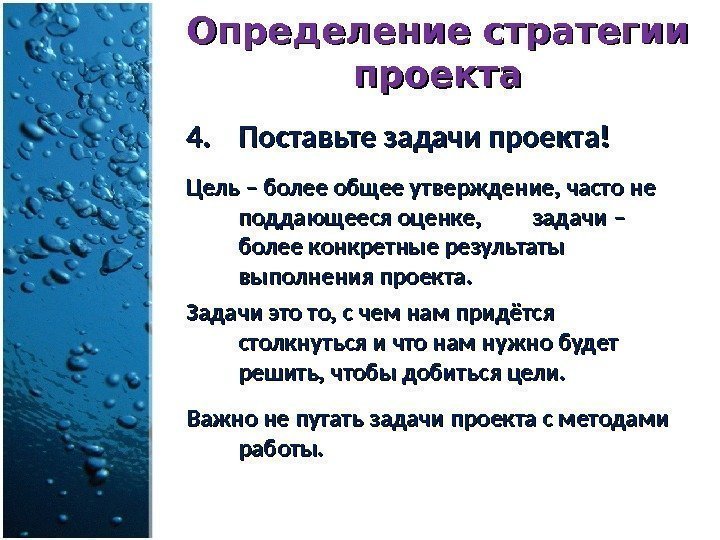 Определение стратегии проекта

4. Поставьте задачи проекта!

Цель – более общее утверждение, часто не поддающееся оценке, задачи – более конкретные результаты выполнения проекта.

Задачи это то, с чем нам придётся столкнуться и что нам нужно будет решить, чтобы добиться цели.

Важно не путать задачи проекта с методами работы.